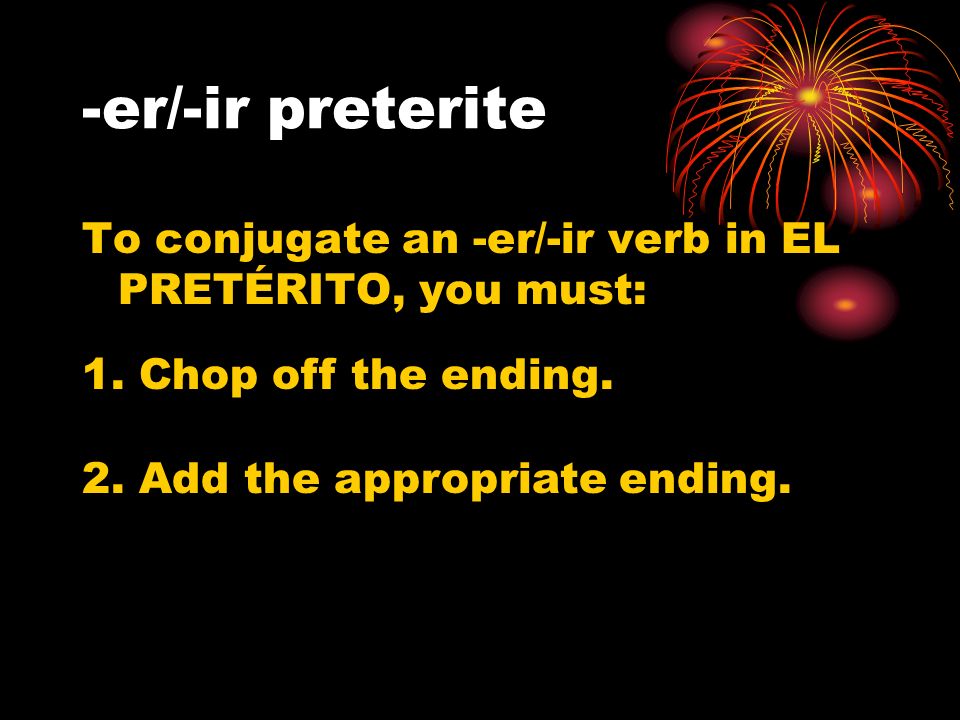 -er/-ir preterite

To conjugate an -er/-ir verb in EL PRETÉRITO, you must:

1. Chop off the ending.

2. Add the appropriate ending.